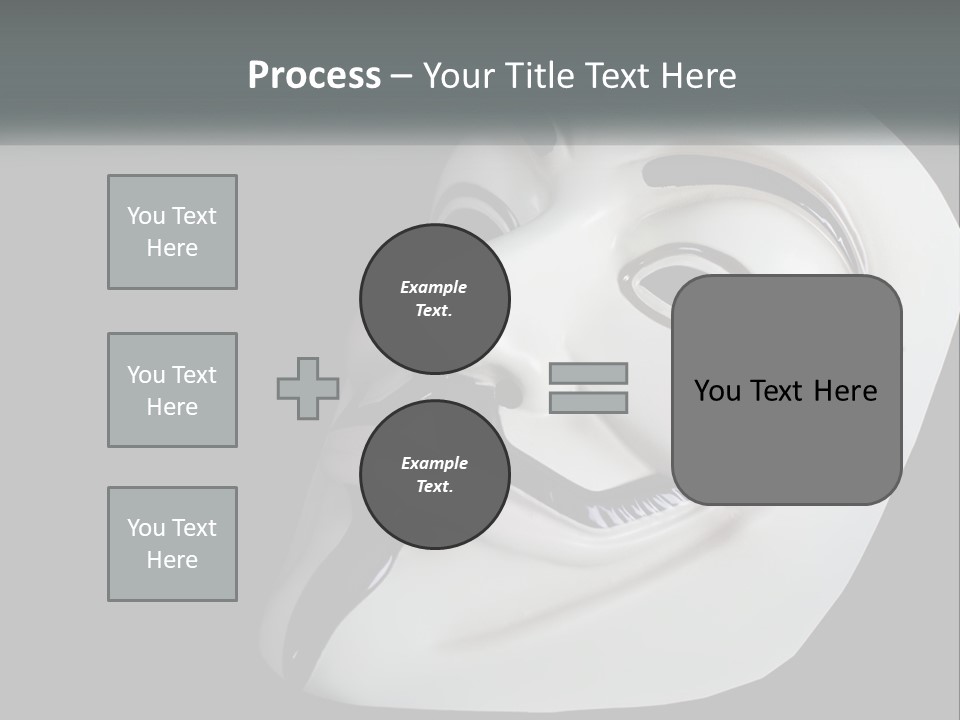 Process – Your Title Text Here

You Text Here

You Text Here

You Text Here

Example Text.

Example Text.

You Text Here